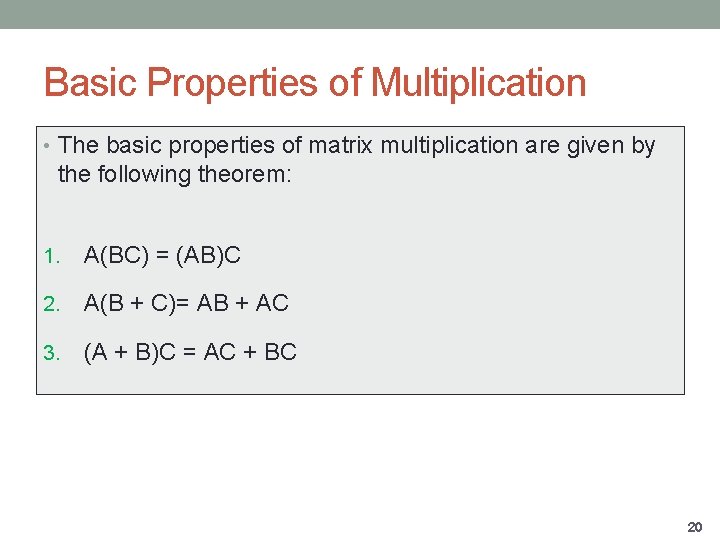 Basic Properties of Multiplication

• The basic properties of matrix multiplication are given by the following theorem:

1. $A(BC) = (AB)C$
2. $A(B + C)= AB + AC$
3. $(A + B)C = AC + BC$

20